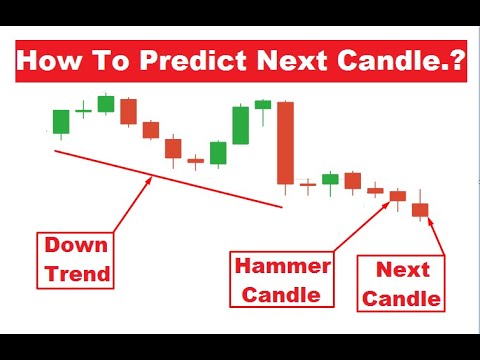 How To Predict Next Candle.?

Down Trend

Hammer Candle

Next Candle